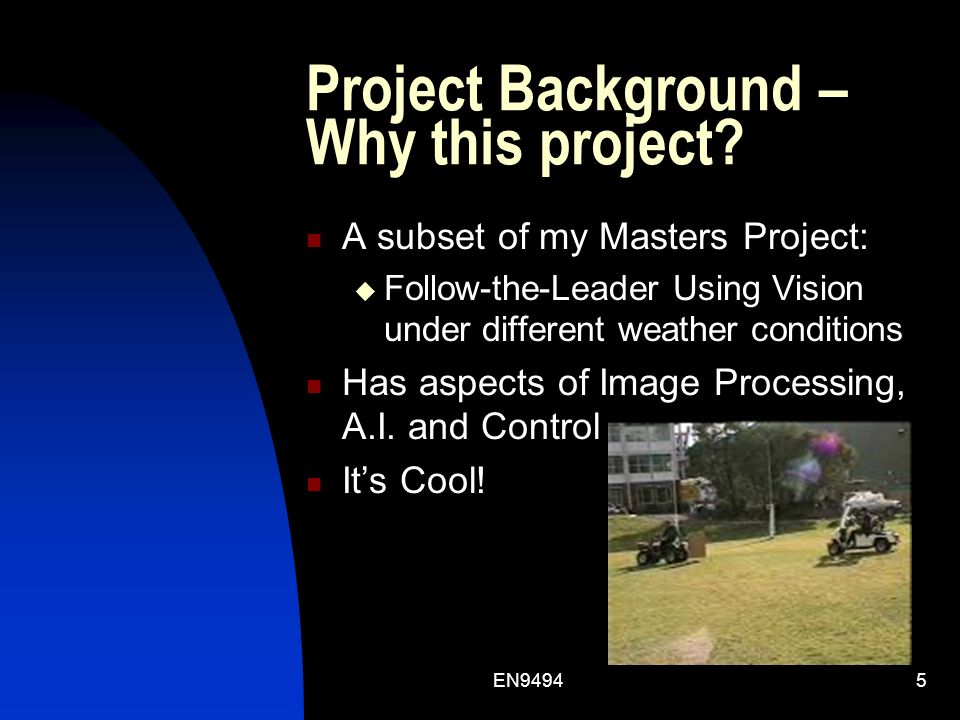 Project Background – Why this project?

A subset of my Masters Project:

Follow-the-Leader Using Vision under different weather conditions

Has aspects of Image Processing, A.I. and Control

It's Cool!

EN9494

5